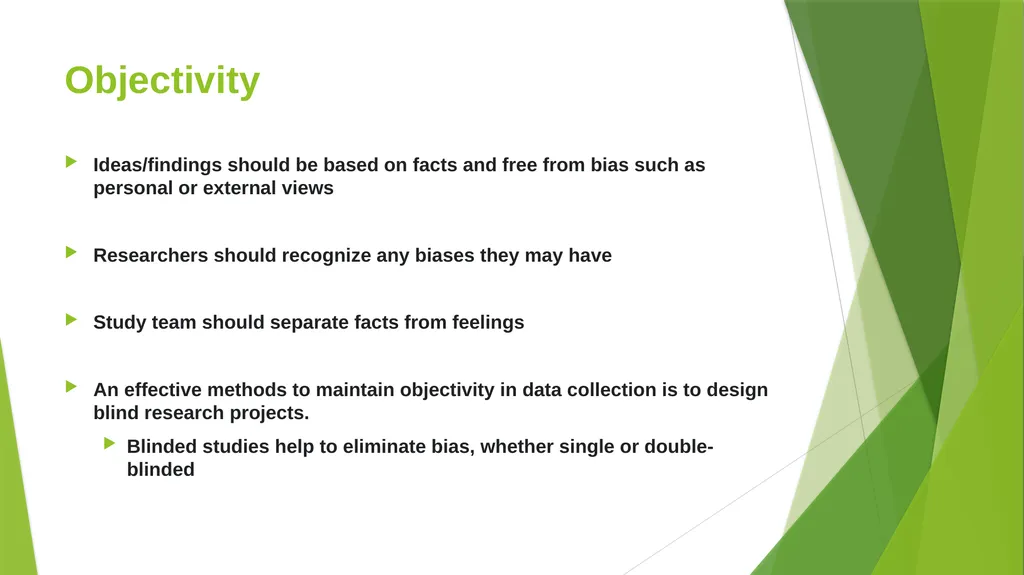 Objectivity

Ideas/findings should be based on facts and free from bias such as personal or external views

Researchers should recognize any biases they may have

Study team should separate facts from feelings

An effective methods to maintain objectivity in data collection is to design blind research projects.

Blinded studies help to eliminate bias, whether single or double-blinded